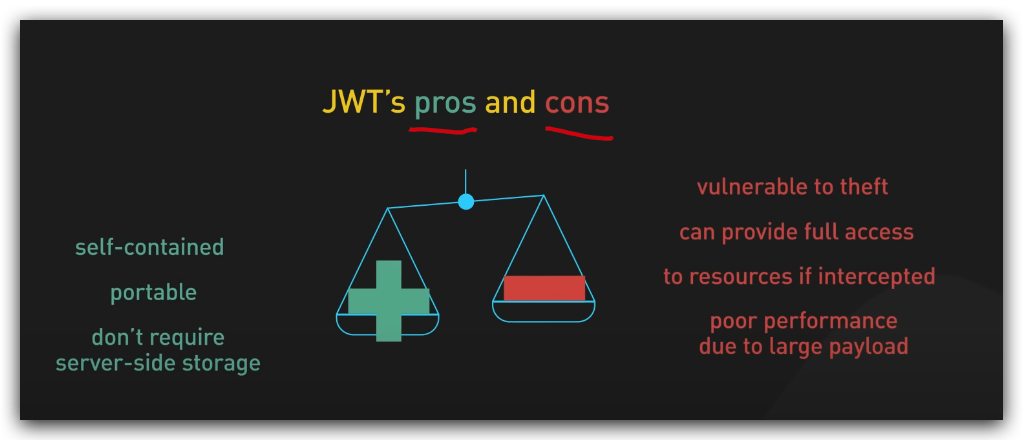 JWT's pros and cons

self-contained

portable

don't require server-side storage

vulnerable to theft

can provide full access

to resources if intercepted

poor performance due to large payload